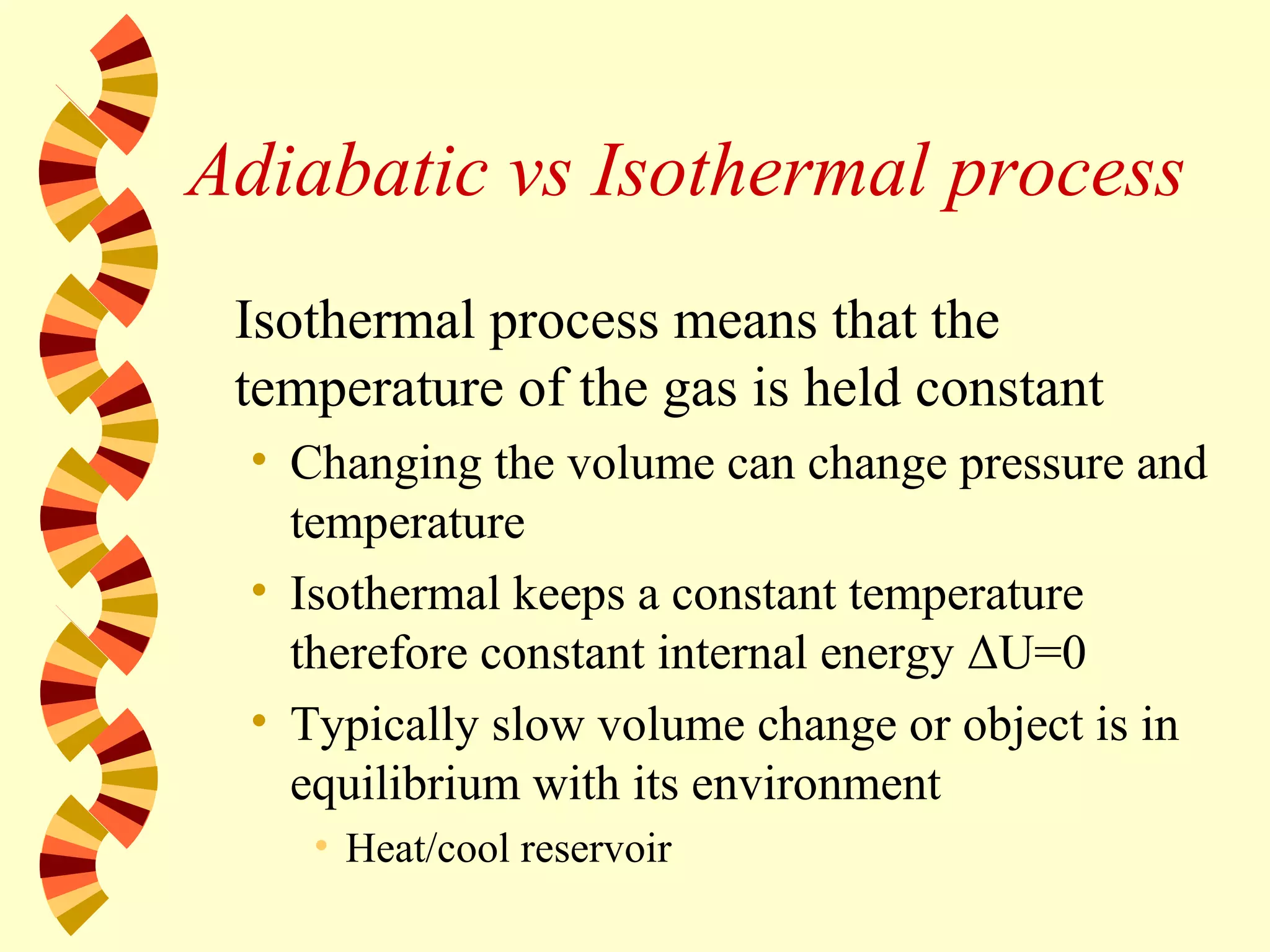 Adiabatic vs Isothermal process

Isothermal process means that the temperature of the gas is held constant

• Changing the volume can change pressure and temperature

• Isothermal keeps a constant temperature therefore constant internal energy $\Delta U=0$

• Typically slow volume change or object is in equilibrium with its environment

• Heat/cool reservoir